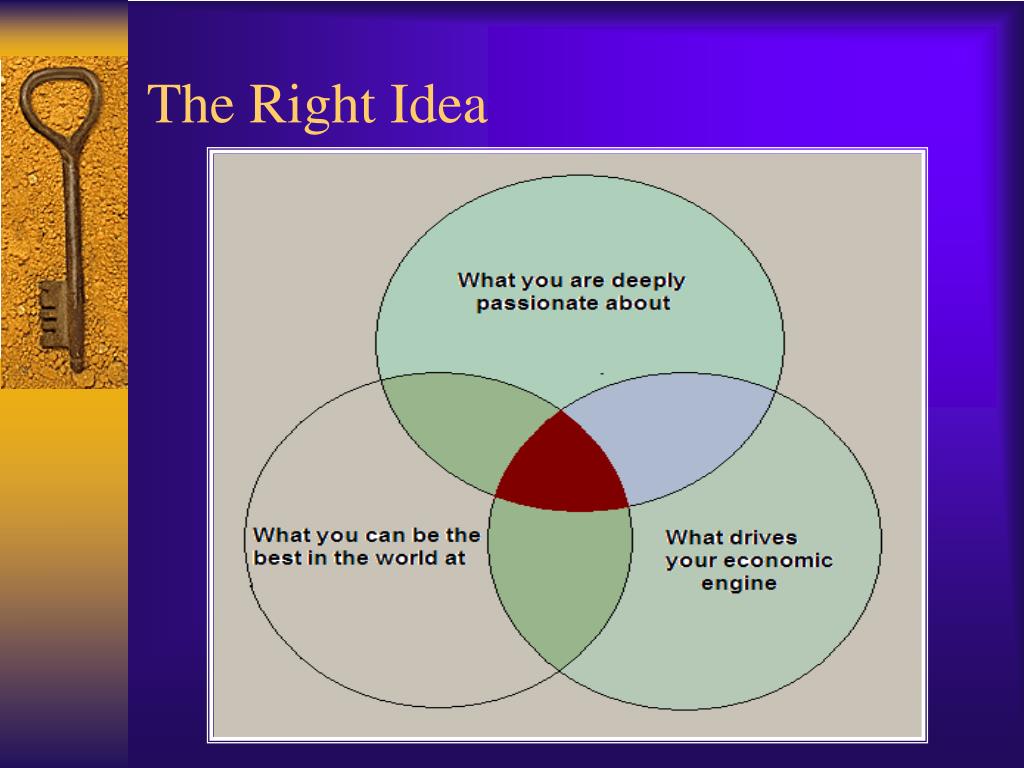 The Right Idea

What you are deeply passionate about

What you can be the best in the world at

What drives your economic engine